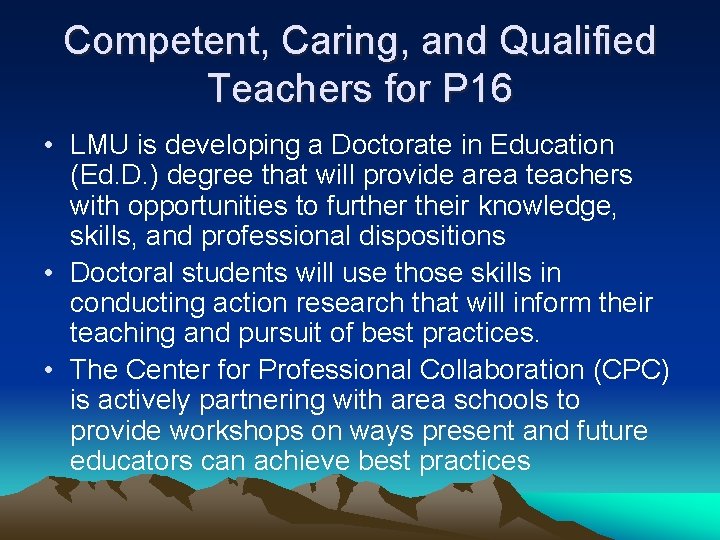 Competent, Caring, and Qualified Teachers for P16

• LMU is developing a Doctorate in Education (Ed.D.) degree that will provide area teachers with opportunities to further their knowledge, skills, and professional dispositions
• Doctoral students will use those skills in conducting action research that will inform their teaching and pursuit of best practices.
• The Center for Professional Collaboration (CPC) is actively partnering with area schools to provide workshops on ways present and future educators can achieve best practices